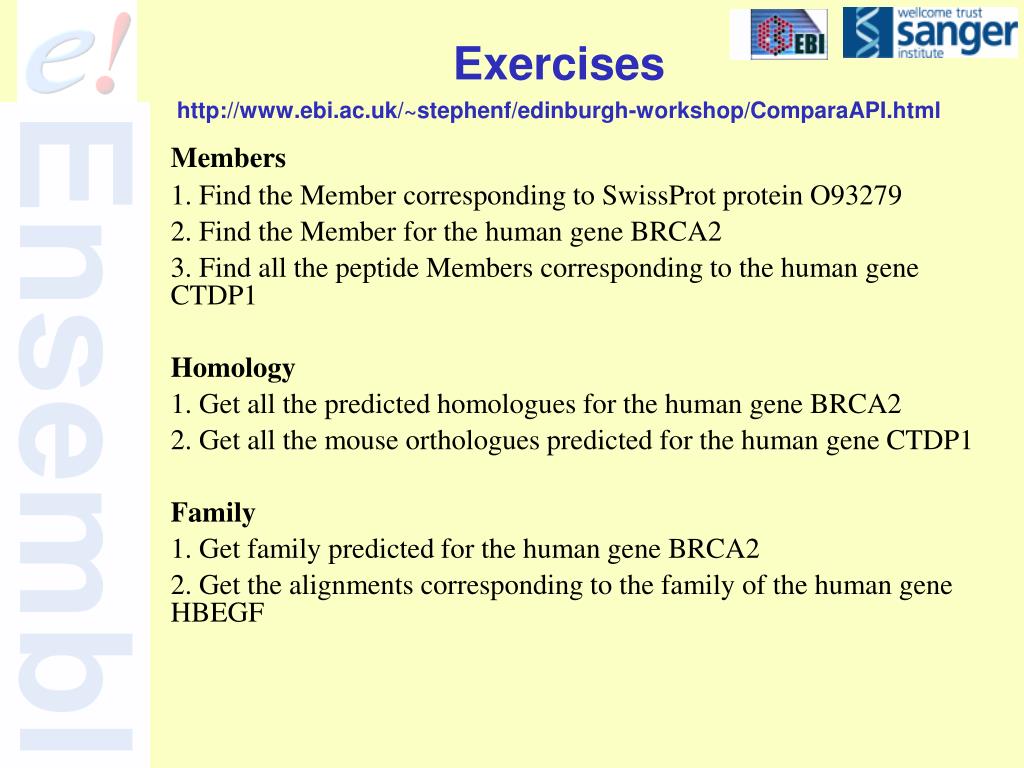 e!

Ensembl

EBI

wellcome trust
sanger
institute

Exercises

http://www.ebi.ac.uk/~stephenf/edinburgh-workshop/ComparaAPI.html

Members

1. Find the Member corresponding to SwissProt protein O93279

2. Find the Member for the human gene BRCA2

3. Find all the peptide Members corresponding to the human gene CTDP1

Homology

1. Get all the predicted homologues for the human gene BRCA2

2. Get all the mouse orthologues predicted for the human gene CTDP1

Family

1. Get family predicted for the human gene BRCA2

2. Get the alignments corresponding to the family of the human gene HBEGF